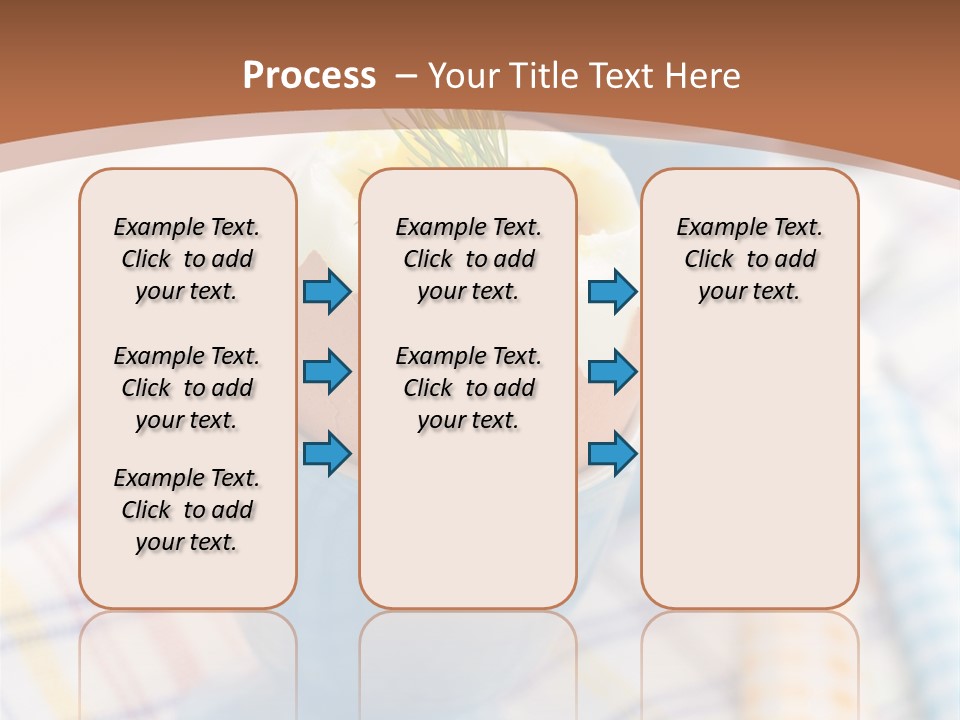 Process – Your Title Text Here

Example Text. Click to add your text.

Example Text. Click to add your text.

Example Text. Click to add your text.

Example Text. Click to add your text.

Example Text. Click to add your text.

Example Text. Click to add your text.